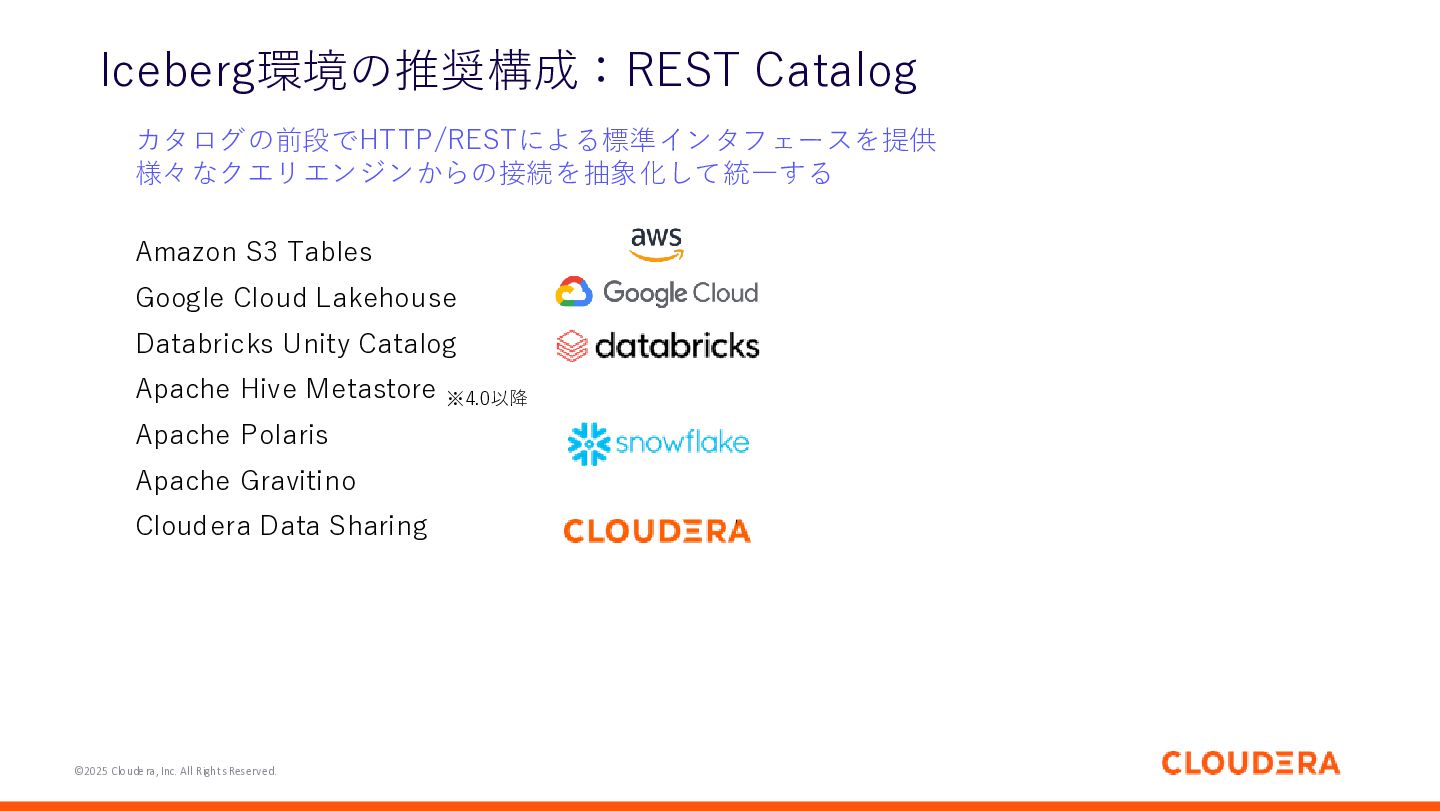 Iceberg環境の推奨構成：REST Catalog

カタログの前段でHTTP/RESTによる標準インタフェースを提供
様々なクエリエンジンからの接続を抽象化して統一する

Amazon S3 Tables
Google Cloud Lakehouse
Databricks Unity Catalog
Apache Hive Metastore ※4.0以降
Apache Polaris
Apache Gravitino
Cloudera Data Sharing

aws
Google Cloud
databricks
snowflake
CLOUDERA

©2025 Cloudera, Inc. All Rights Reserved.

CLOUDERA